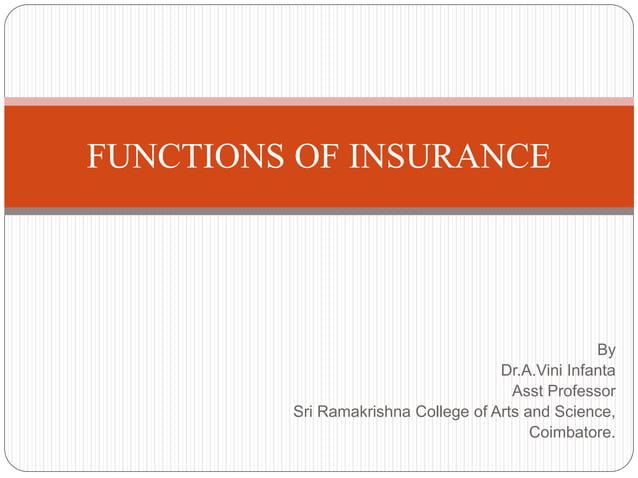 FUNCTIONS OF INSURANCE

By
Dr.A.Vini Infanta
Asst Professor
Sri Ramakrishna College of Arts and Science,
Coimbatore.